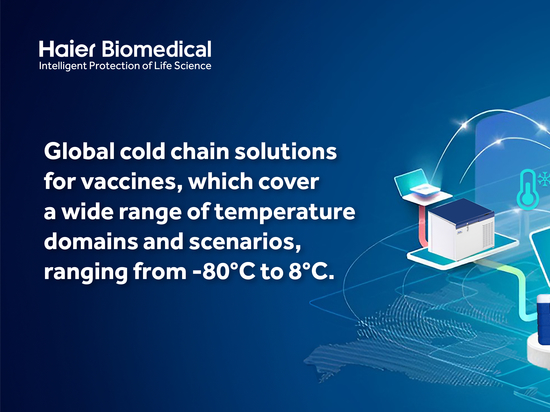 Haier Biomedical
Intelligent Protection of Life Science

Global cold chain solutions for vaccines, which cover a wide range of temperature domains and scenarios, ranging from -80°C to 8°C.